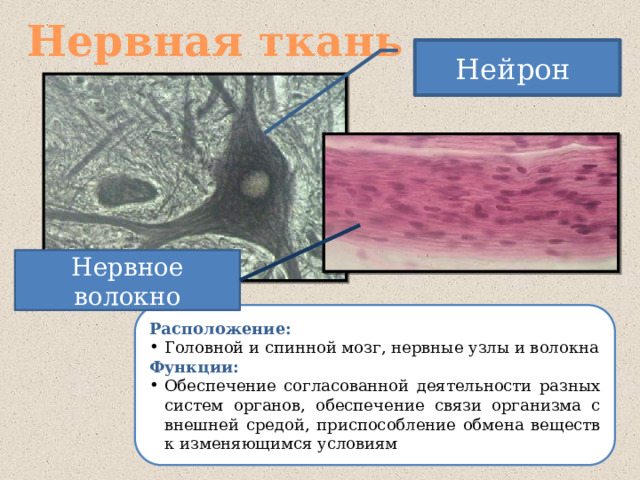 Нервная ткань

Нейрон

Нервное волокно

Расположение:
• Головной и спинной мозг, нервные узлы и волокна
Функции:
• Обеспечение согласованной деятельности разных систем органов, обеспечение связи организма с внешней средой, приспособление обмена веществ к изменяющимся условиям